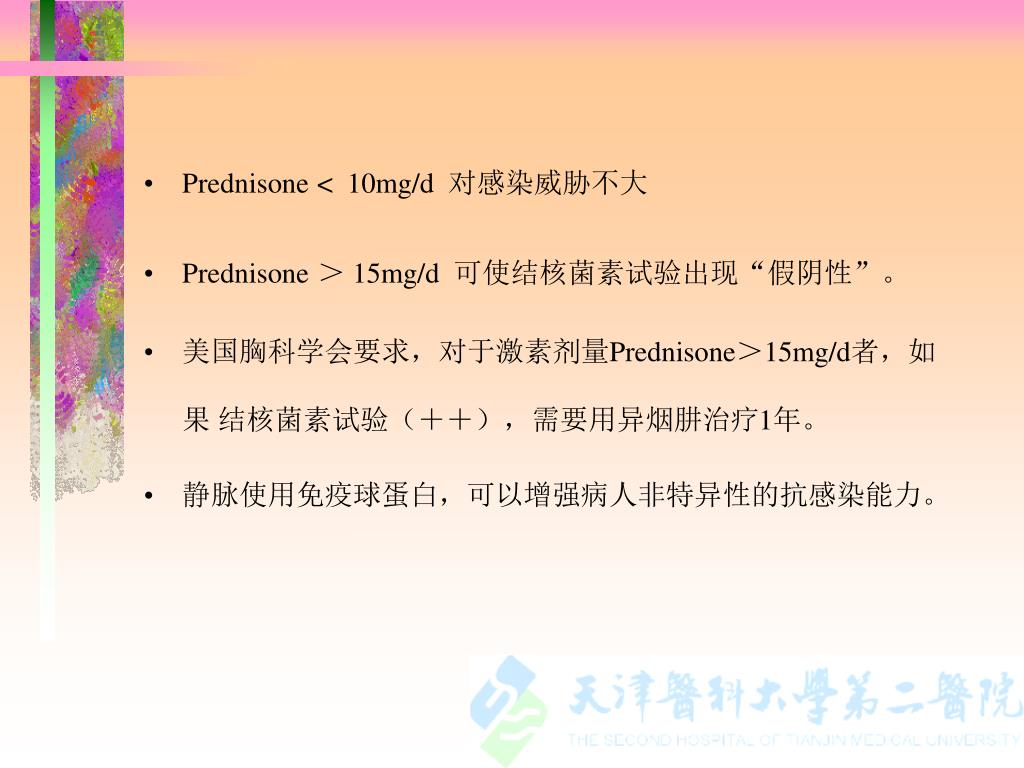 • Prednisone < 10mg/d 对感染威胁不大

• Prednisone ＞ 15mg/d 可使结核菌素试验出现“假阴性”。

• 美国胸科学会要求，对于激素剂量Prednisone＞15mg/d者，如果 结核菌素试验（＋＋），需要用异烟肼治疗1年。

• 静脉使用免疫球蛋白，可以增强病人非特异性的抗感染能力。

天津醫科大學第二醫院
THE SECOND HOSPITAL OF TIANJIN MEDICAL UNIVERSITY